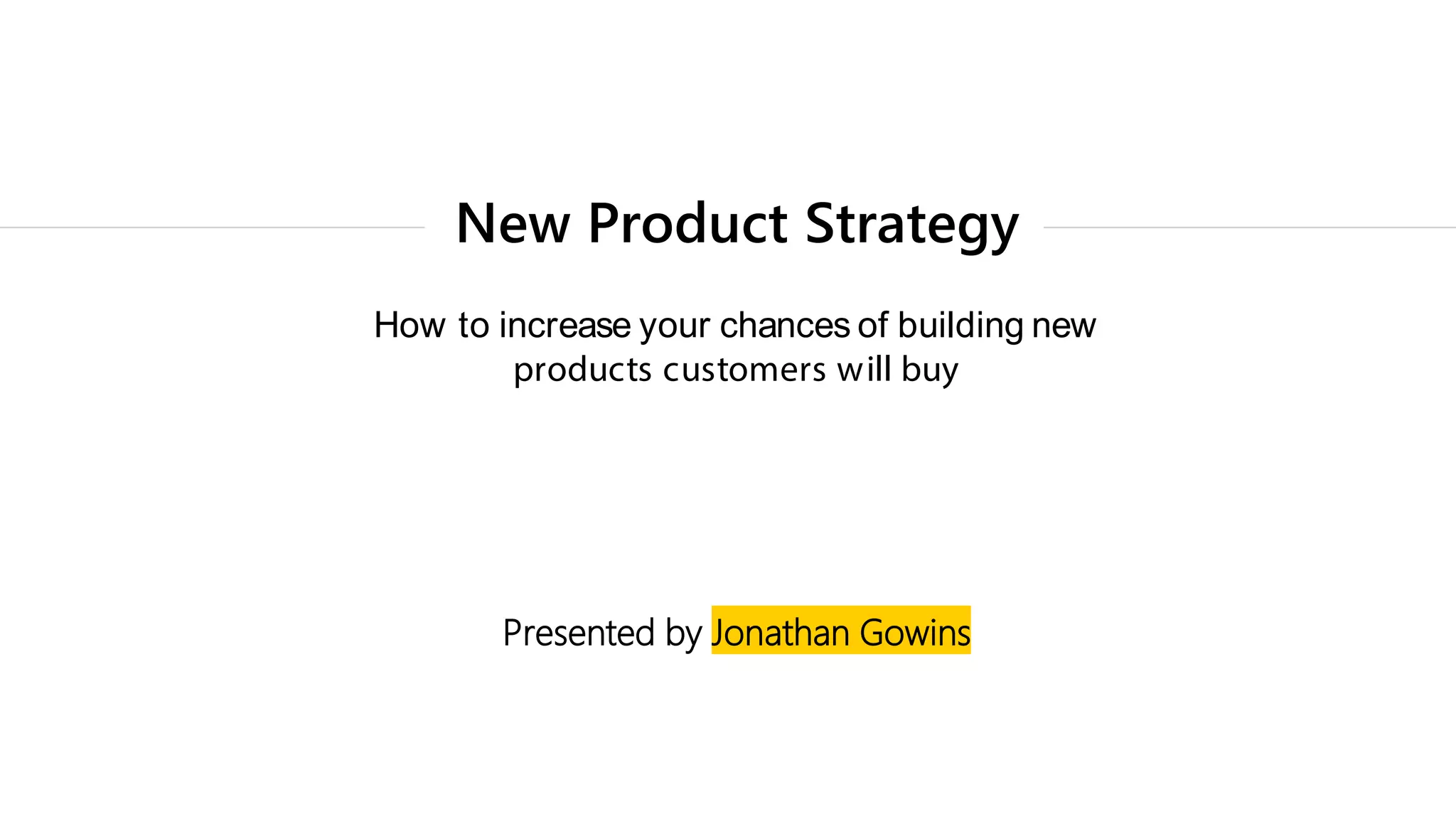 New Product Strategy

How to increase your chances of building new products customers will buy

Presented by Jonathan Gowins